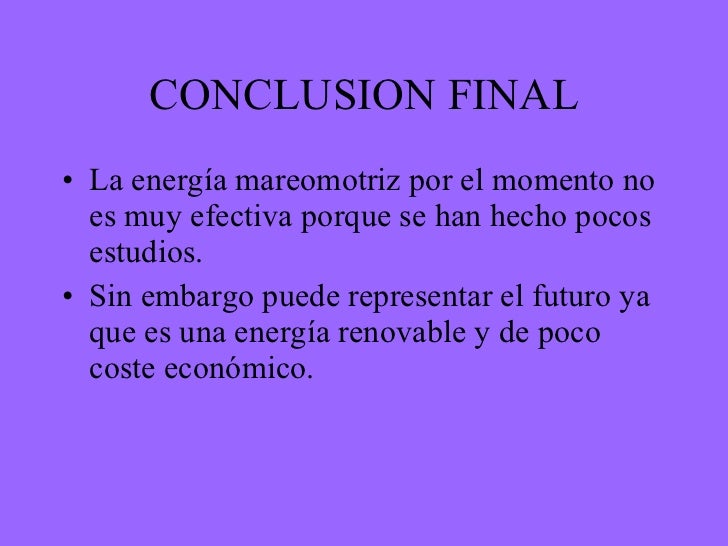 CONCLUSION FINAL

• La energía mareomotriz por el momento no es muy efectiva porque se han hecho pocos estudios.

• Sin embargo puede representar el futuro ya que es una energía renovable y de poco coste económico.